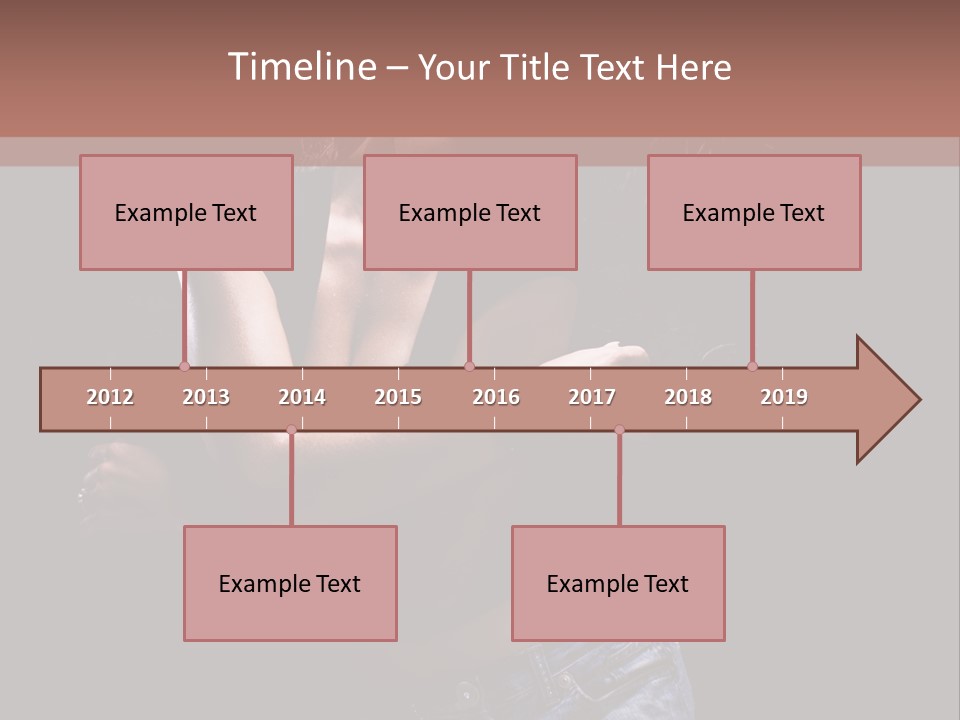 Timeline – Your Title Text Here

Example Text

Example Text

Example Text

2012 2013 2014 2015 2016 2017 2018 2019

Example Text

Example Text